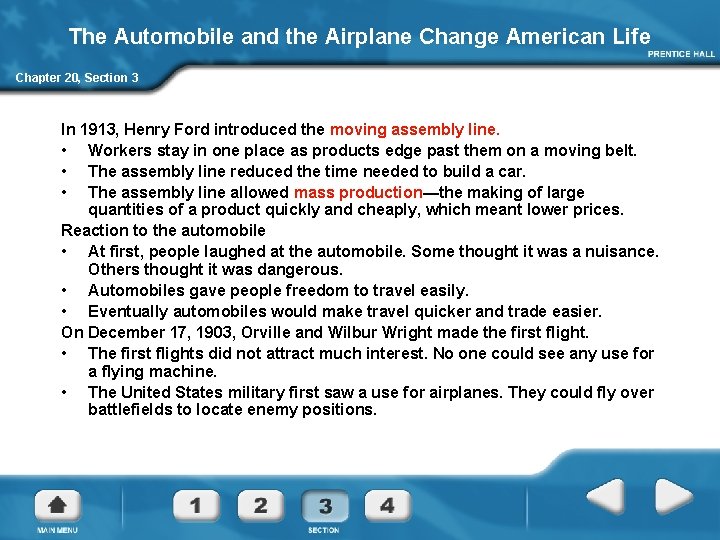 The Automobile and the Airplane Change American Life

PRENTICE HALL

Chapter 20, Section 3

In 1913, Henry Ford introduced the moving assembly line.
• Workers stay in one place as products edge past them on a moving belt.
• The assembly line reduced the time needed to build a car.
• The assembly line allowed mass production—the making of large quantities of a product quickly and cheaply, which meant lower prices.

Reaction to the automobile
• At first, people laughed at the automobile. Some thought it was a nuisance. Others thought it was dangerous.
• Automobiles gave people freedom to travel easily.
• Eventually automobiles would make travel quicker and trade easier.

On December 17, 1903, Orville and Wilbur Wright made the first flight.
• The first flights did not attract much interest. No one could see any use for a flying machine.
• The United States military first saw a use for airplanes. They could fly over battlefields to locate enemy positions.

MAIN MENU

1 2 3 4

SECTION